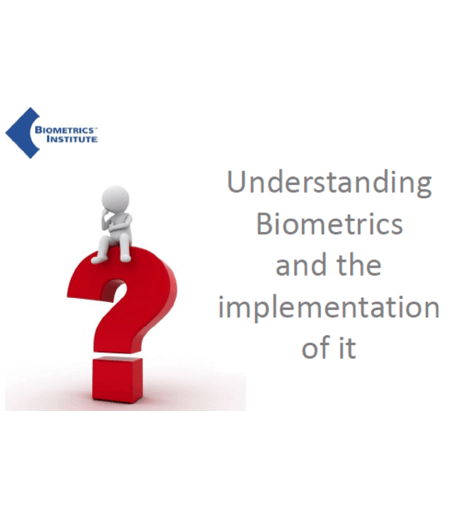 BIOMETRICS™
INSTITUTE

Understanding Biometrics and the implementation of it